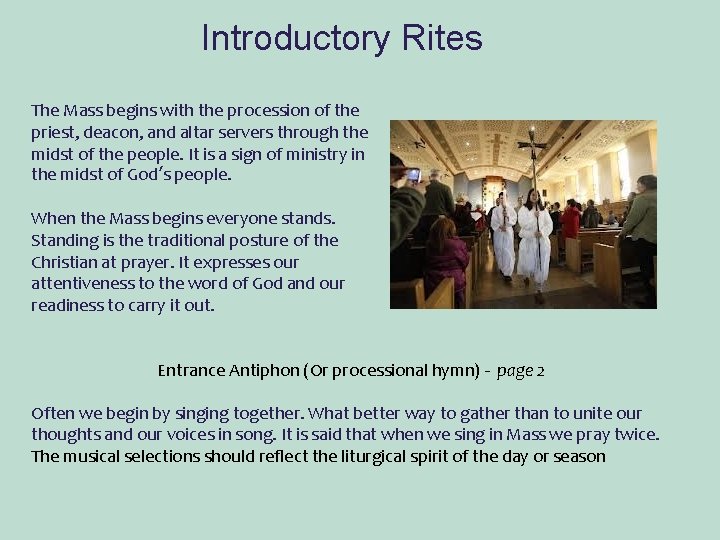 Introductory Rites

The Mass begins with the procession of the priest, deacon, and altar servers through the midst of the people. It is a sign of ministry in the midst of God's people.

When the Mass begins everyone stands. Standing is the traditional posture of the Christian at prayer. It expresses our attentiveness to the word of God and our readiness to carry it out.

Entrance Antiphon (Or processional hymn) - page 2

Often we begin by singing together. What better way to gather than to unite our thoughts and our voices in song. It is said that when we sing in Mass we pray twice. The musical selections should reflect the liturgical spirit of the day or season